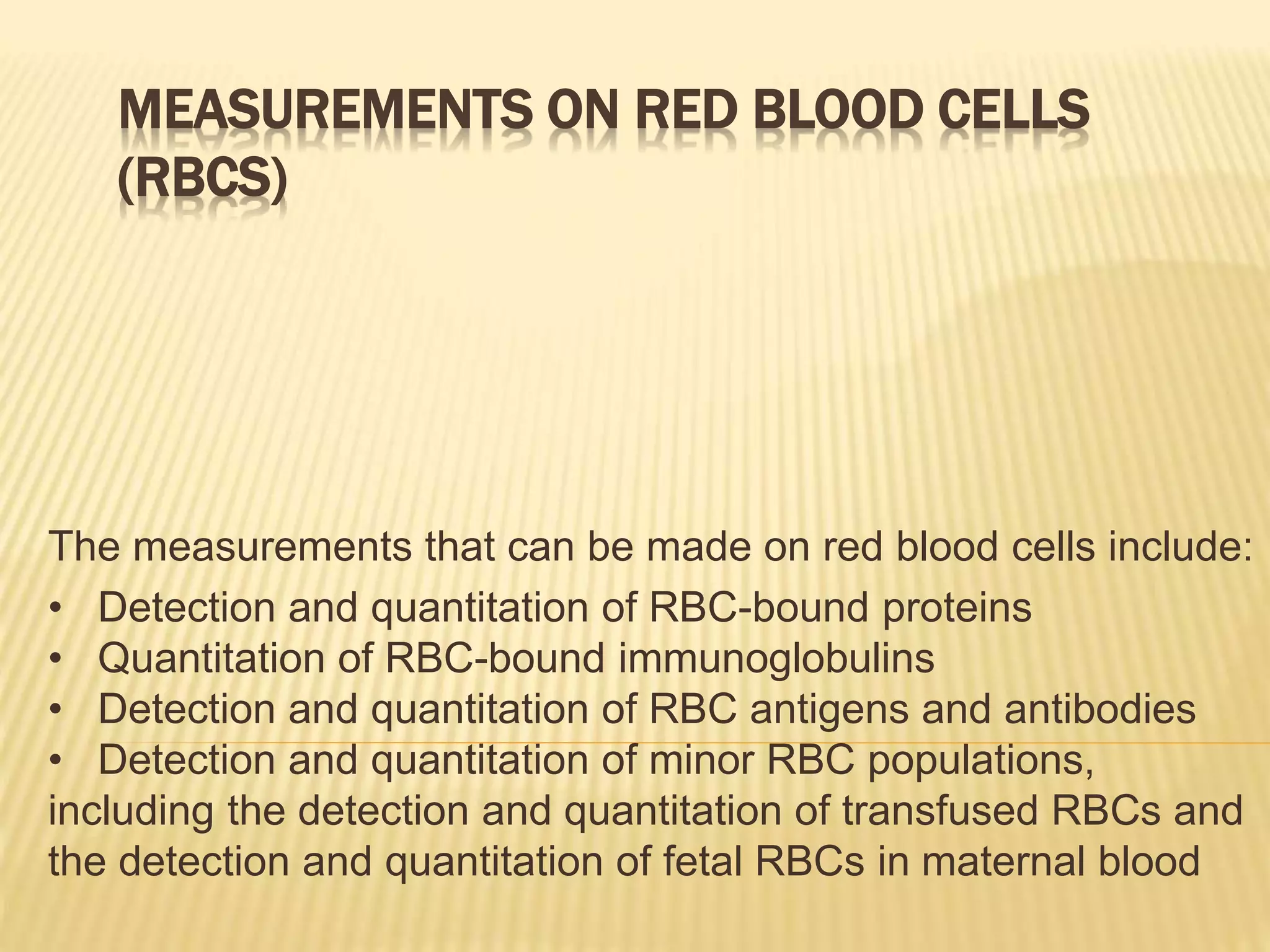 MEASUREMENTS ON RED BLOOD CELLS (RBCS)

The measurements that can be made on red blood cells include:
• Detection and quantitation of RBC-bound proteins
• Quantitation of RBC-bound immunoglobulins
• Detection and quantitation of RBC antigens and antibodies
• Detection and quantitation of minor RBC populations, including the detection and quantitation of transfused RBCs and the detection and quantitation of fetal RBCs in maternal blood